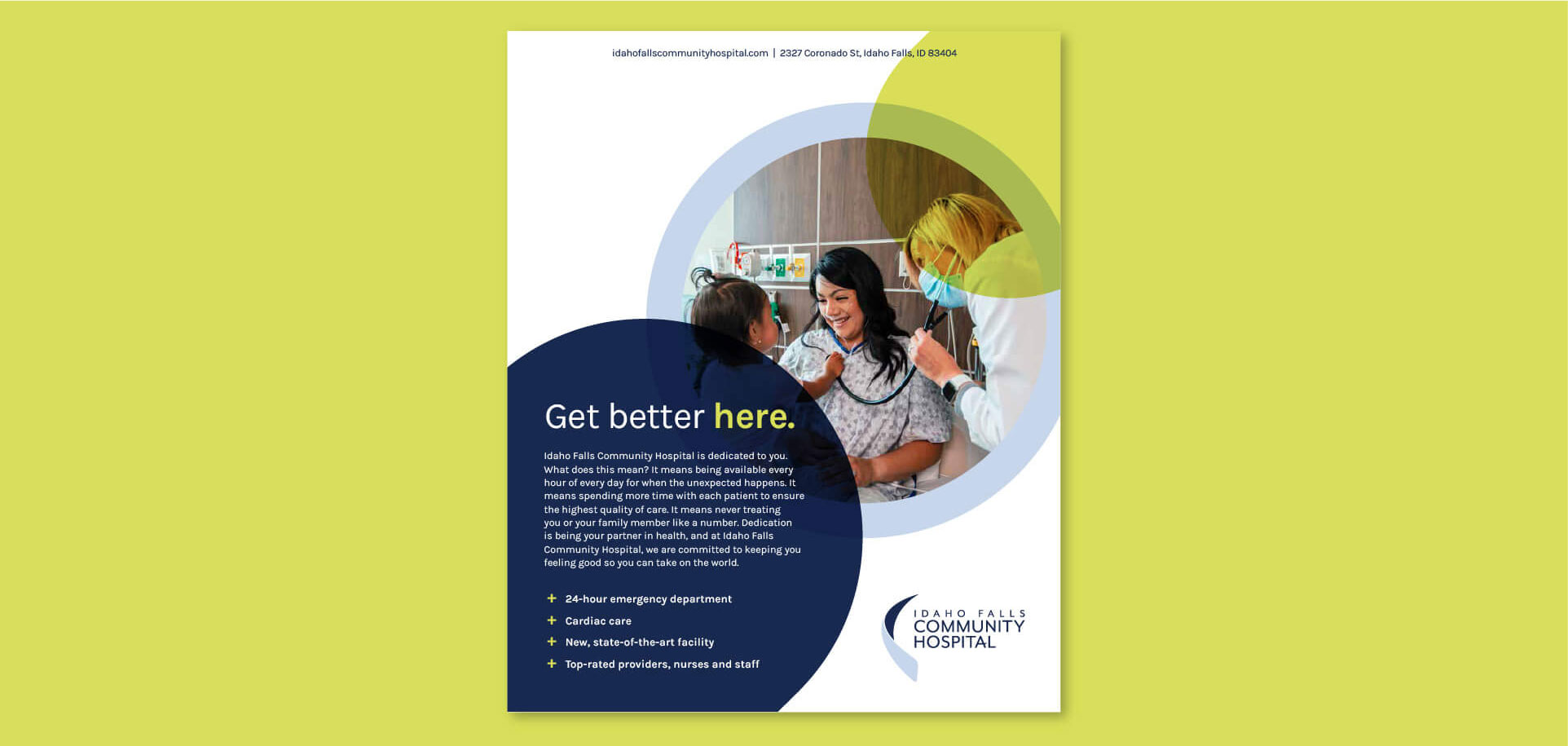 idahofallscommunityhospital.com | 2327 Coronado St, Idaho Falls, ID 83404

Get better here.

Idaho Falls Community Hospital is dedicated to you. What does this mean? It means being available every hour of every day for when the unexpected happens. It means spending more time with each patient to ensure the highest quality of care. It means never treating you or your family member like a number. Dedication is being your partner in health, and at Idaho Falls Community Hospital, we are committed to keeping you feeling good so you can take on the world.

+ 24-hour emergency department
+ Cardiac care
+ New, state-of-the-art facility
+ Top-rated providers, nurses and staff

IDAHO FALLS COMMUNITY HOSPITAL